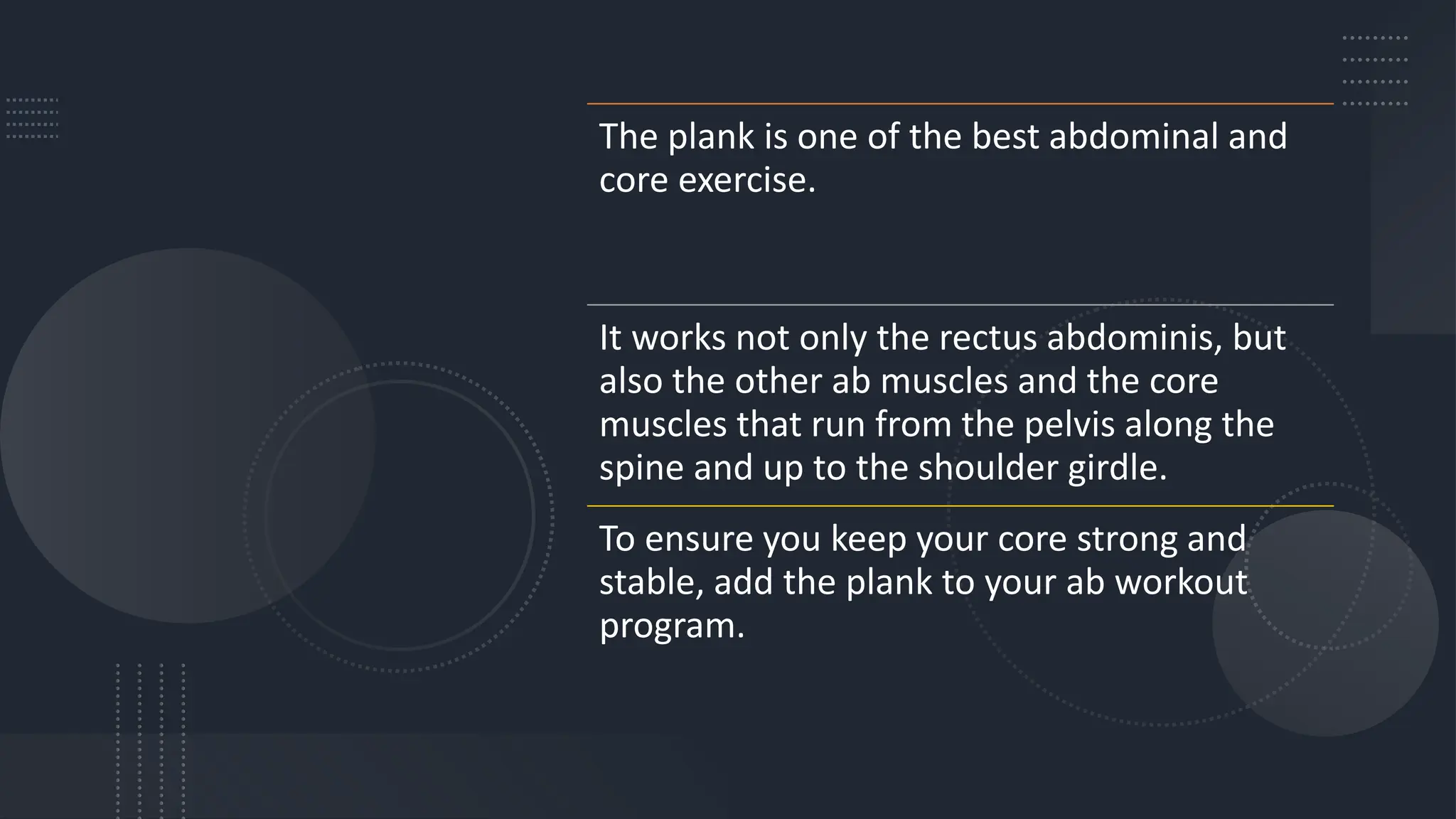 The plank is one of the best abdominal and core exercise.

It works not only the rectus abdominis, but also the other ab muscles and the core muscles that run from the pelvis along the spine and up to the shoulder girdle.

To ensure you keep your core strong and stable, add the plank to your ab workout program.